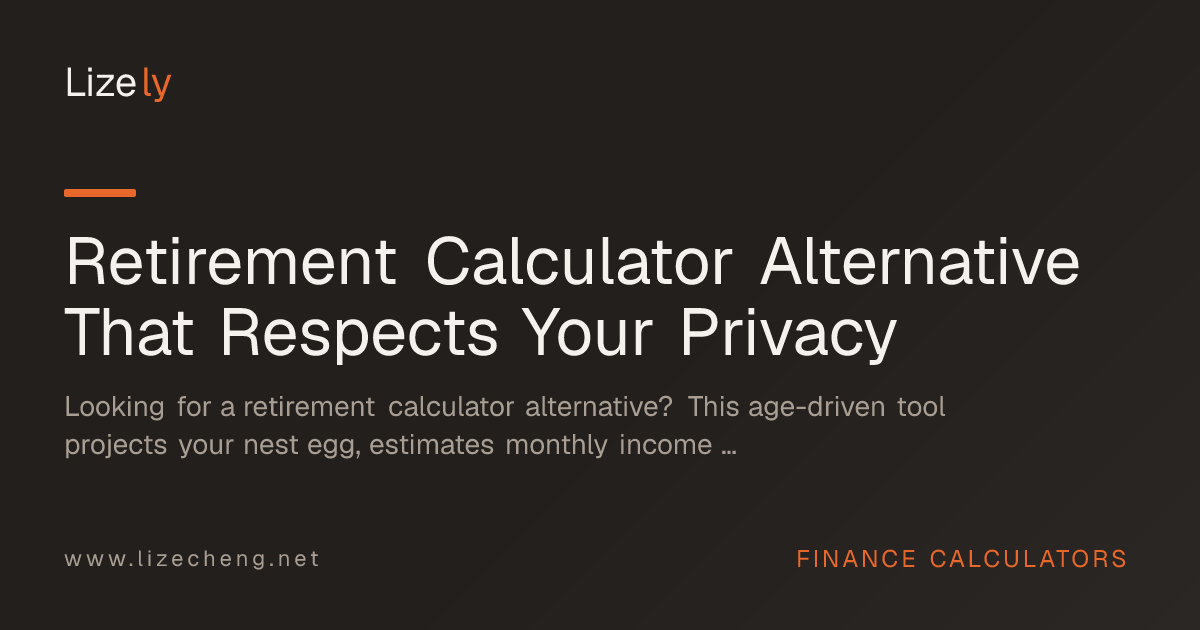 Lizely

Retirement Calculator Alternative That Respects Your Privacy

Looking for a retirement calculator alternative? This age-driven tool projects your nest egg, estimates monthly income …

www.lizecheng.net

FINANCE CALCULATORS